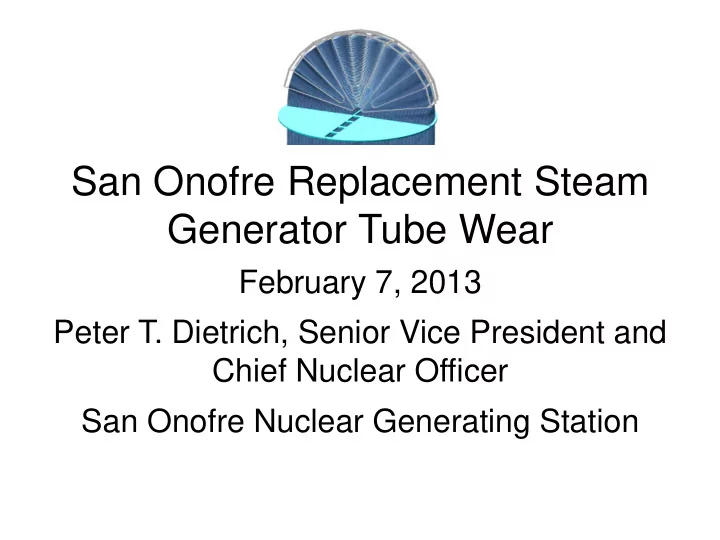 San Onofre Replacement Steam Generator Tube Wear

February 7, 2013

Peter T. Dietrich, Senior Vice President and Chief Nuclear Officer

San Onofre Nuclear Generating Station